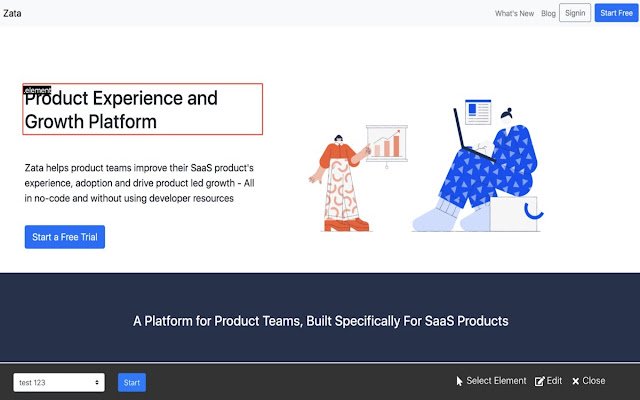 Zata

What's New Blog Signin Start Free

.element

Product Experience and Growth Platform

Zata helps product teams improve their SaaS product's experience, adoption and drive product led growth - All in no-code and without using developer resources

Start a Free Trial

A Platform for Product Teams, Built Specifically For SaaS Products

test 123

Start

Select Element Edit Close